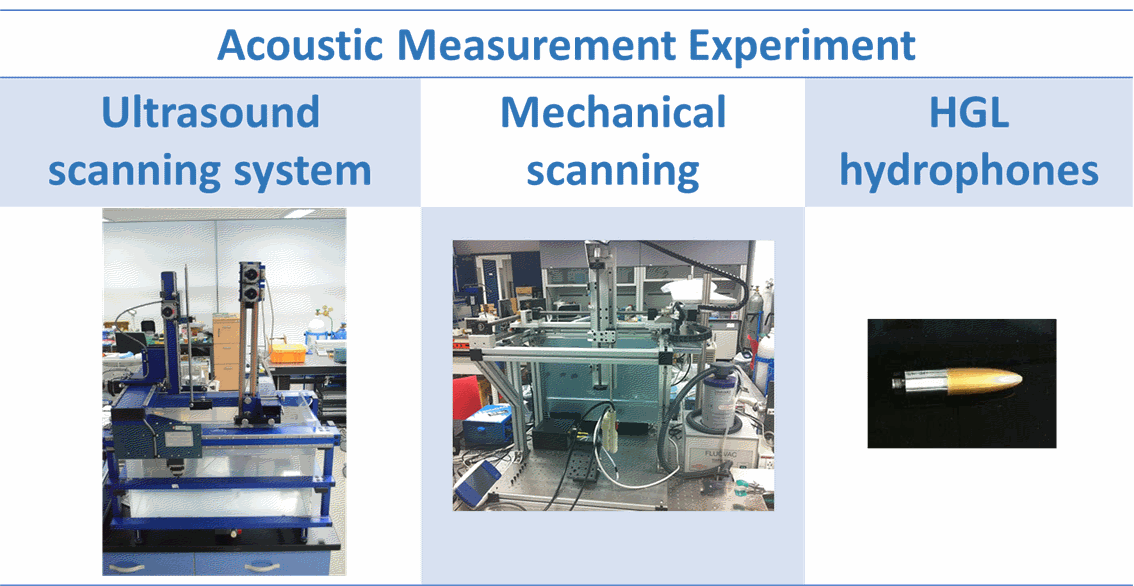 Acoustic Measurement Experiment

| Ultrasound scanning system | Mechanical scanning | HGL hydrophones |
|---|---|---|
| | FLUOVAC | |